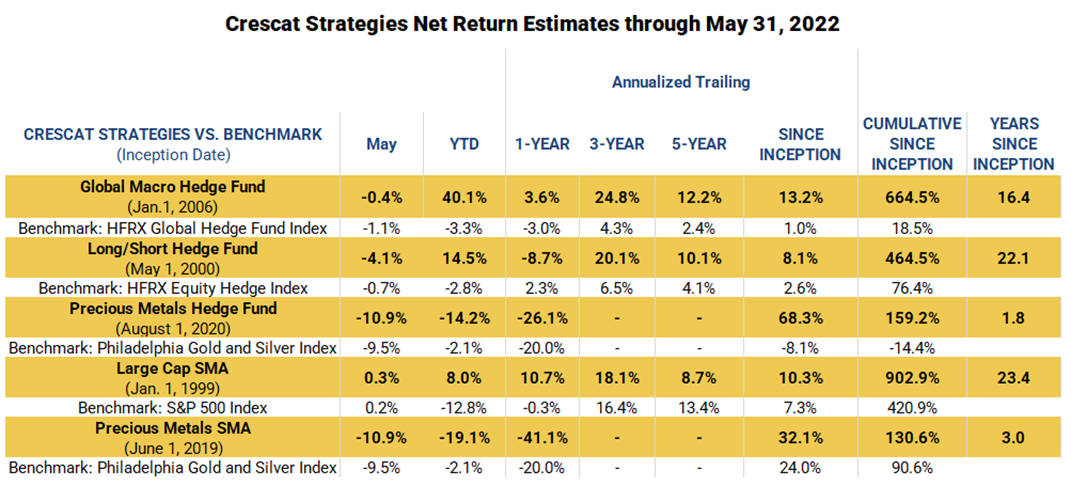 Crescat Strategies Net Return Estimates through May 31, 2022

Annualized Trailing

| CRESCAT STRATEGIES VS. BENCHMARK (Inception Date) | May | YTD | 1-YEAR | 3-YEAR | 5-YEAR | SINCE INCEPTION | CUMULATIVE SINCE INCEPTION | YEARS SINCE INCEPTION |
|---|---|---|---|---|---|---|---|---|
| Global Macro Hedge Fund (Jan.1, 2006) | -0.4% | 40.1% | 3.6% | 24.8% | 12.2% | 13.2% | 664.5% | 16.4 |
| Benchmark: HFRX Global Hedge Fund Index | -1.1% | -3.3% | -3.0% | 4.3% | 2.4% | 1.0% | 18.5% | |
| Long/Short Hedge Fund (May 1, 2000) | -4.1% | 14.5% | -8.7% | 20.1% | 10.1% | 8.1% | 464.5% | 22.1 |
| Benchmark: HFRX Equity Hedge Index | -0.7% | -2.8% | 2.3% | 6.5% | 4.1% | 2.6% | 76.4% | |
| Precious Metals Hedge Fund (August 1, 2020) | -10.9% | -14.2% | -26.1% | - | - | 68.3% | 159.2% | 1.8 |
| Benchmark: Philadelphia Gold and Silver Index | -9.5% | -2.1% | -20.0% | - | - | -8.1% | -14.4% | |
| Large Cap SMA (Jan. 1, 1999) | 0.3% | 8.0% | 10.7% | 18.1% | 8.7% | 10.3% | 902.9% | 23.4 |
| Benchmark: S&P 500 Index | 0.2% | -12.8% | -0.3% | 16.4% | 13.4% | 7.3% | 420.9% | |
| Precious Metals SMA (June 1, 2019) | -10.9% | -19.1% | -41.1% | - | - | 32.1% | 130.6% | 3.0 |
| Benchmark: Philadelphia Gold and Silver Index | -9.5% | -2.1% | -20.0% | - | - | 24.0% | 90.6% | |